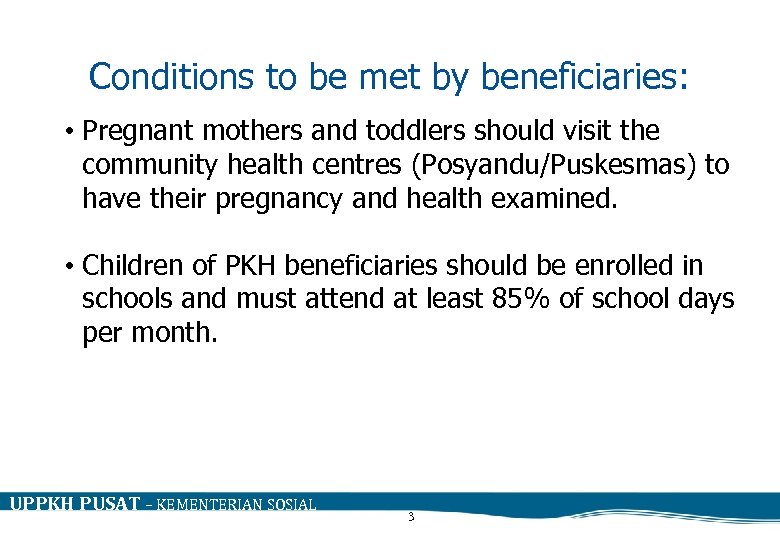 Conditions to be met by beneficiaries:

• Pregnant mothers and toddlers should visit the community health centres (Posyandu/Puskesmas) to have their pregnancy and health examined.

• Children of PKH beneficiaries should be enrolled in schools and must attend at least 85% of school days per month.

UPPKH PUSAT – KEMENTERIAN SOSIAL

3